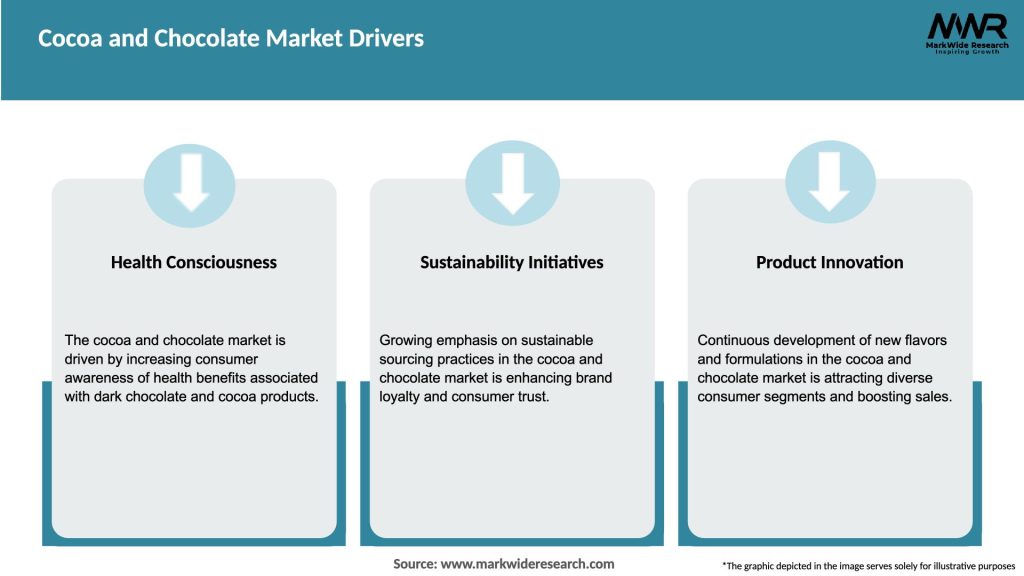 Cocoa and Chocolate Market Drivers

MWR
MarkWide Research
Inspiring Growth

Health Consciousness

The cocoa and chocolate market is driven by increasing consumer awareness of health benefits associated with dark chocolate and cocoa products.

Sustainability Initiatives

Growing emphasis on sustainable sourcing practices in the cocoa and chocolate market is enhancing brand loyalty and consumer trust.

Product Innovation

Continuous development of new flavors and formulations in the cocoa and chocolate market is attracting diverse consumer segments and boosting sales.

Source: www.markwideresearch.com

*The graphic depicted in the image serves solely for illustrative purposes